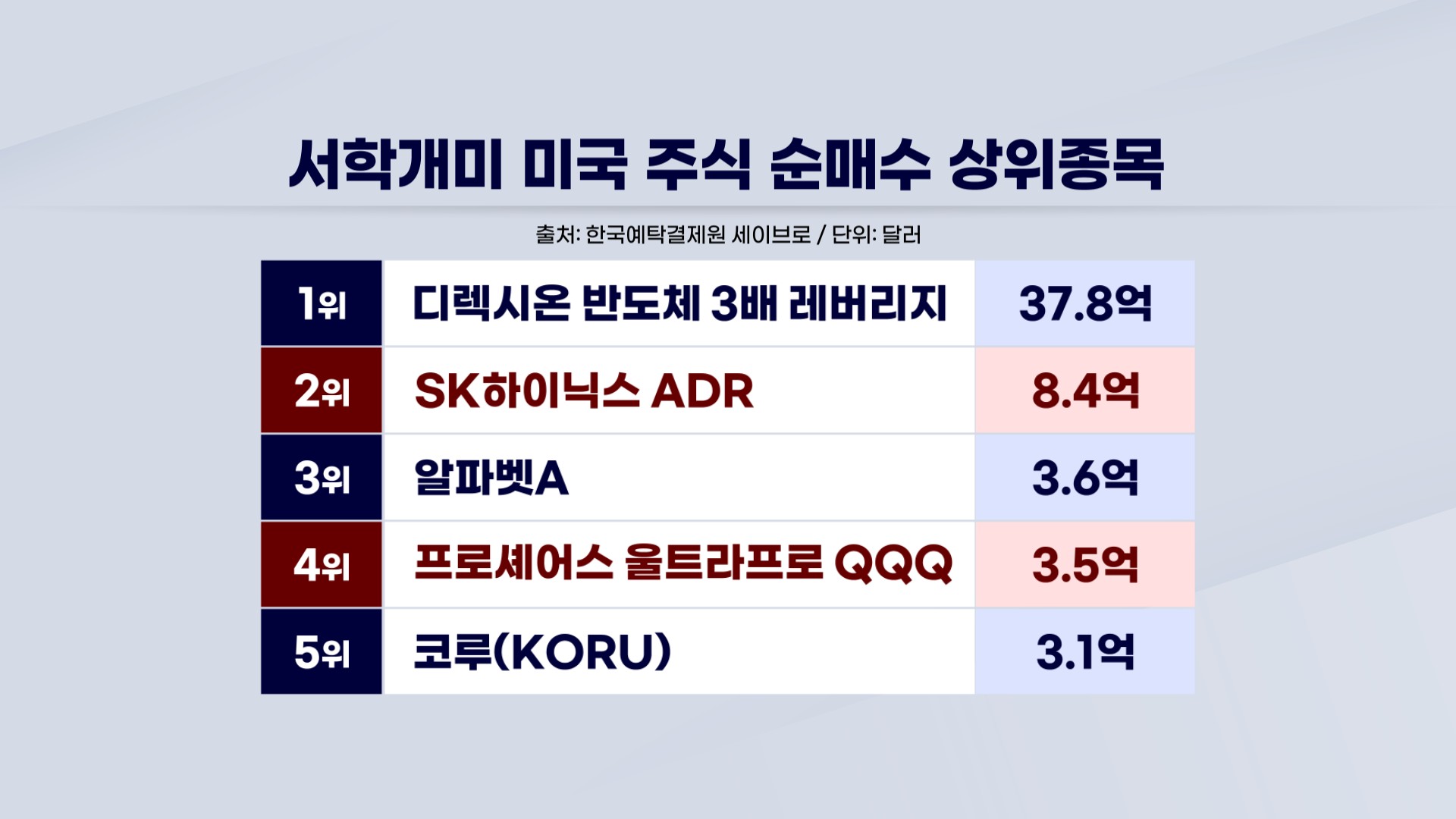 서학개미 미국 주식 순매수 상위종목

출처: 한국예탁결제원 세이브로 / 단위: 달러

| 1위 | 디렉시온 반도체 3배 레버리지 | 37.8억 |
|---|---|---|
| 2위 | SK하이닉스 ADR | 8.4억 |
| 3위 | 알파벳A | 3.6억 |
| 4위 | 프로셰어스 울트라프로 QQQ | 3.5억 |
| 5위 | 코루(KORU) | 3.1억 |